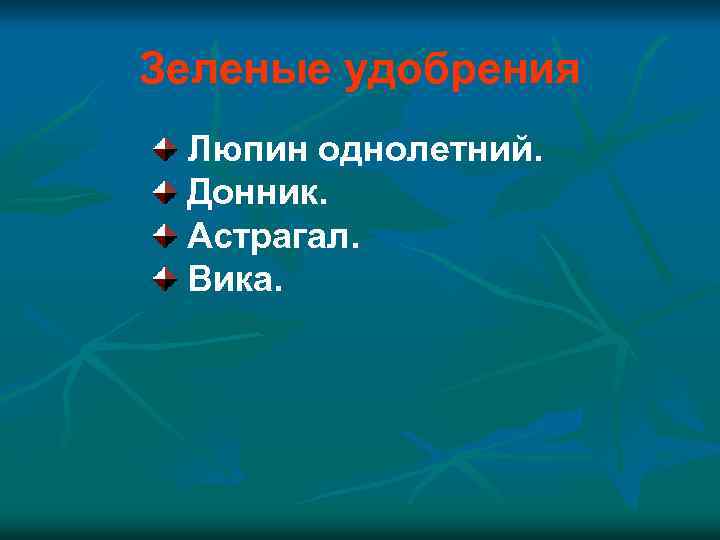 Зеленые удобрения

Люпин однолетний.
Донник.
Астрагал.
Вика.